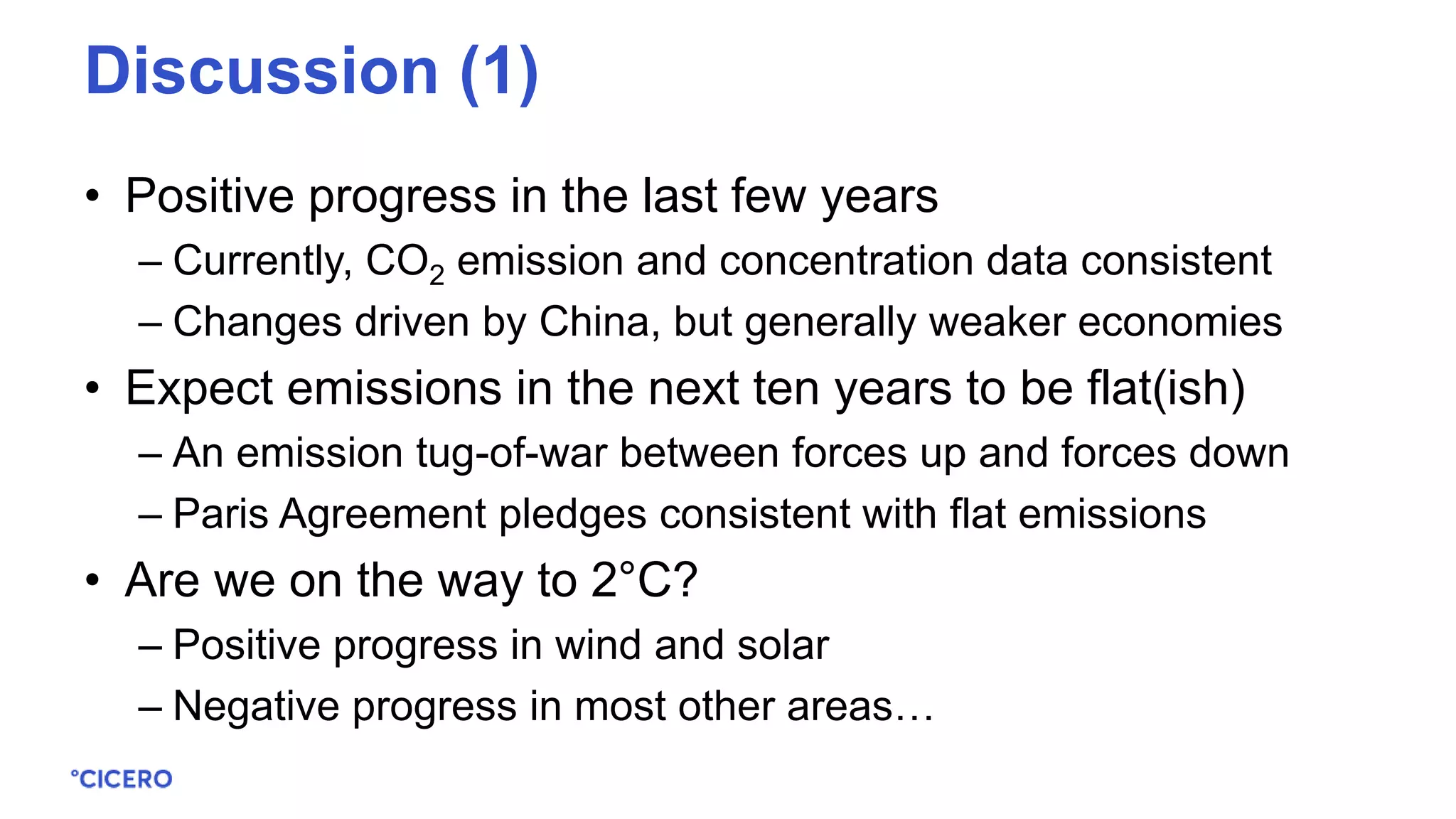 Discussion (1)

• Positive progress in the last few years
– Currently, $CO_2$ emission and concentration data consistent
– Changes driven by China, but generally weaker economies

• Expect emissions in the next ten years to be flat(ish)
– An emission tug-of-war between forces up and forces down
– Paris Agreement pledges consistent with flat emissions

• Are we on the way to 2°C?
– Positive progress in wind and solar
– Negative progress in most other areas…

°CICERO